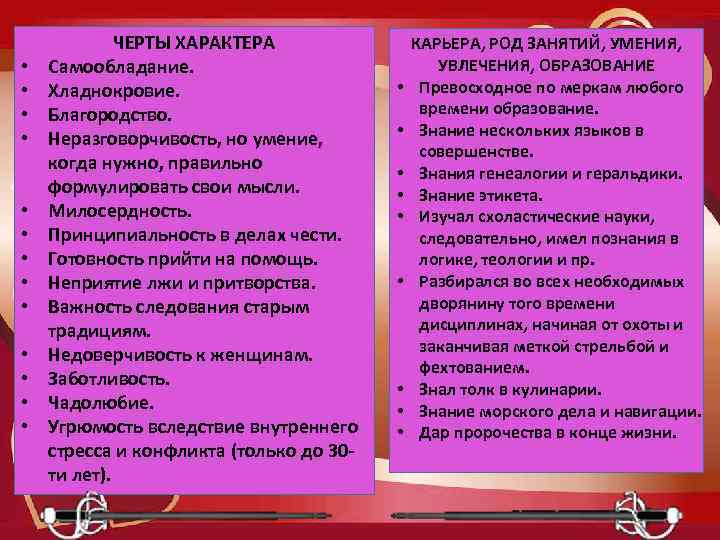 ЧЕРТЫ ХАРАКТЕРА
• Самообладание.
• Хладнокровие.
• Благородство.
• Неразговорчивость, но умение, когда нужно, правильно формулировать свои мысли.
• Милосердность.
• Принципиальность в делах чести.
• Готовность прийти на помощь.
• Неприятие лжи и притворства.
• Важность следования старым традициям.
• Недоверчивость к женщинам.
• Заботливость.
• Чадолюбие.
• Угрюмость вследствие внутреннего стресса и конфликта (только до 30-ти лет).

КАРЬЕРА, РОД ЗАНЯТИЙ, УМЕНИЯ, УВЛЕЧЕНИЯ, ОБРАЗОВАНИЕ
• Превосходное по меркам любого времени образование.
• Знание нескольких языков в совершенстве.
• Знания генеалогии и геральдики.
• Знание этикета.
• Изучал схоластические науки, следовательно, имел познания в логике, теологии и пр.
• Разбирался во всех необходимых дворянину того времени дисциплинах, начиная от охоты и заканчивая меткой стрельбой и фехтованием.
• Знал толк в кулинарии.
• Знание морского дела и навигации.
• Дар пророчества в конце жизни.